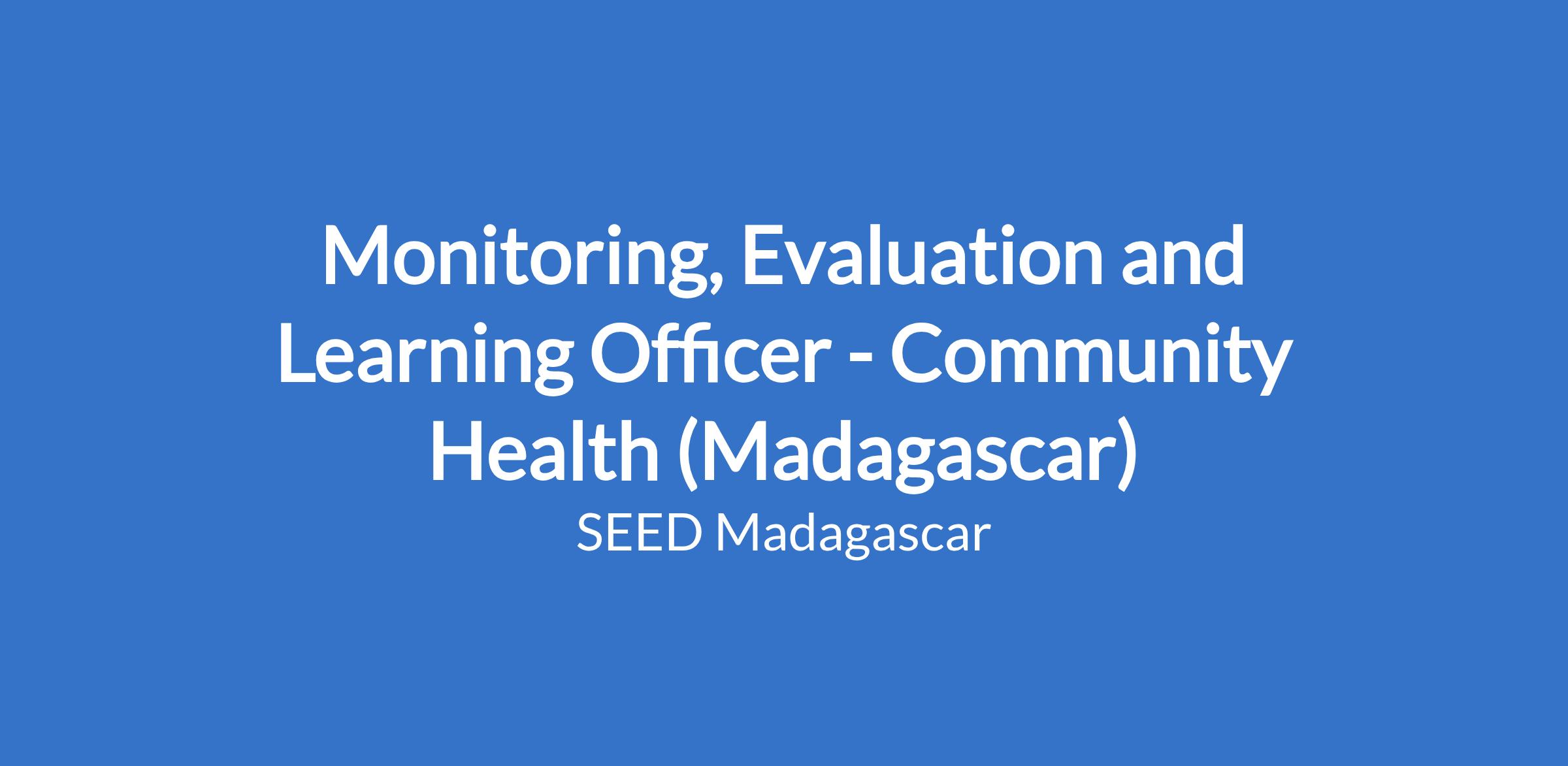 Monitoring, Evaluation and Learning Officer - Community Health (Madagascar)

SEED Madagascar